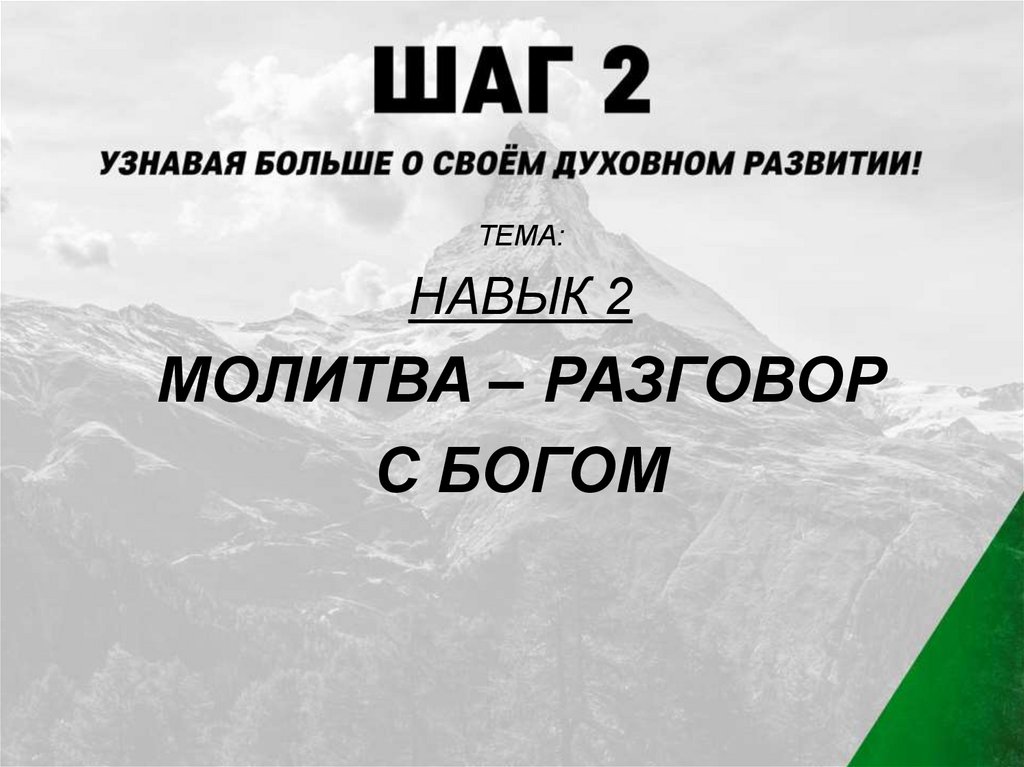 ШАГ 2

УЗНАВАЯ БОЛЬШЕ О СВОЁМ ДУХОВНОМ РАЗВИТИИ!

ТЕМА:

НАВЫК 2

МОЛИТВА – РАЗГОВОР С БОГОМ